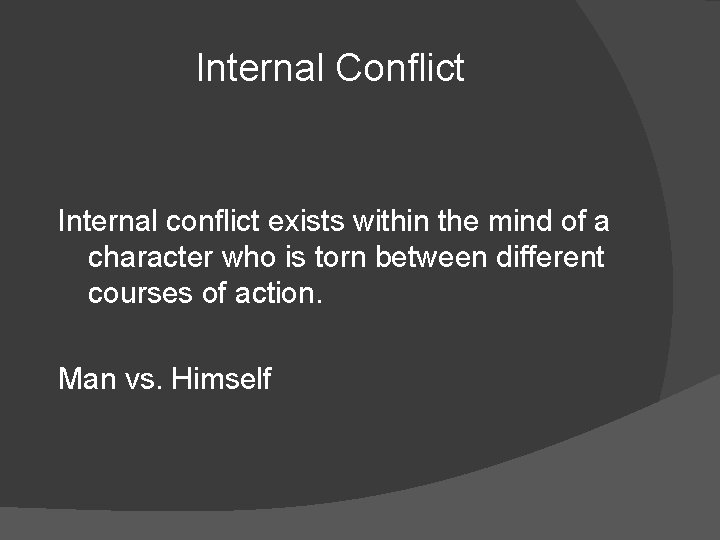 Internal Conflict

Internal conflict exists within the mind of a character who is torn between different courses of action.

Man vs. Himself